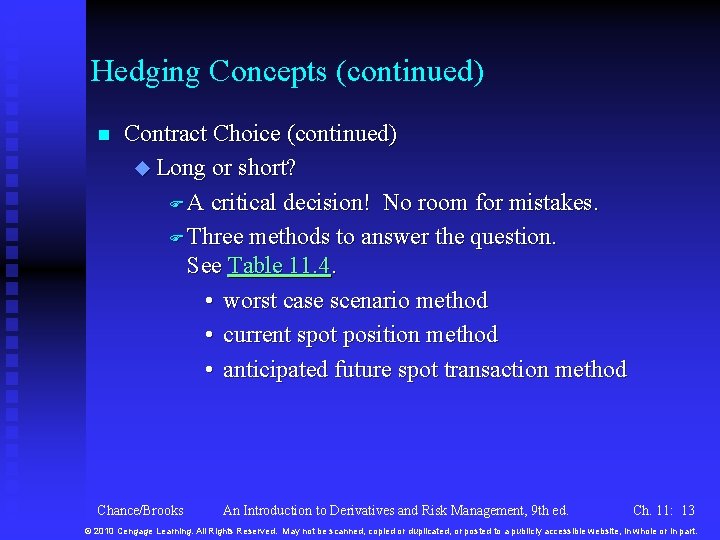 Hedging Concepts (continued)

Contract Choice (continued)

Long or short?

A critical decision! No room for mistakes.

Three methods to answer the question. See Table 11.4.

• worst case scenario method
• current spot position method
• anticipated future spot transaction method

Chance/Brooks An Introduction to Derivatives and Risk Management, 9th ed. Ch. 11: 13

© 2010 Cengage Learning. All Rights Reserved. May not be scanned, copied or duplicated, or posted to a publicly accessible website, in whole or in part.